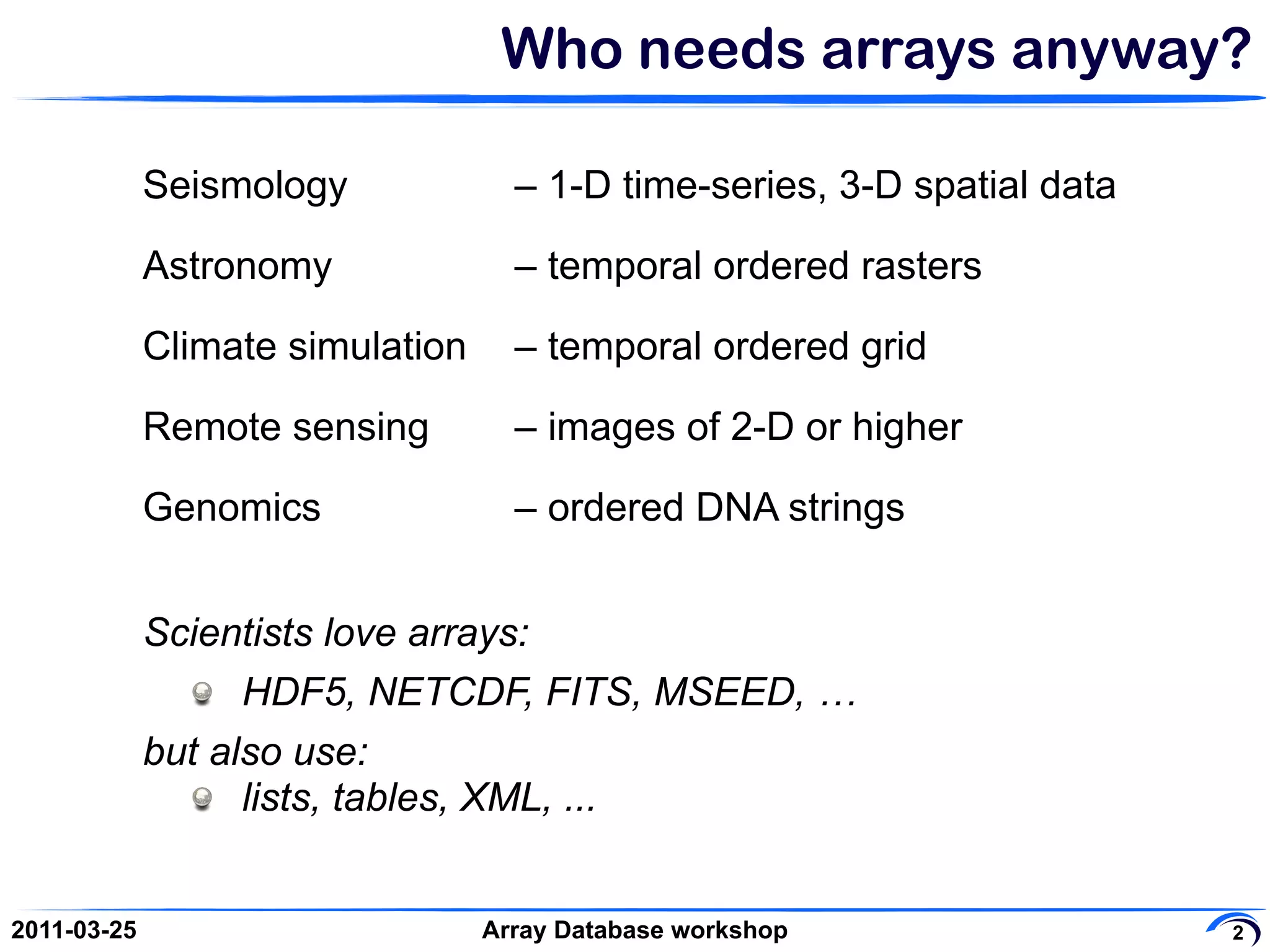 Who needs arrays anyway?

Seismology – 1-D time-series, 3-D spatial data

Astronomy – temporal ordered rasters

Climate simulation – temporal ordered grid

Remote sensing – images of 2-D or higher

Genomics – ordered DNA strings

Scientists love arrays:

HDF5, NETCDF, FITS, MSEED, …

but also use:

lists, tables, XML, ...

2011-03-25 Array Database workshop 2